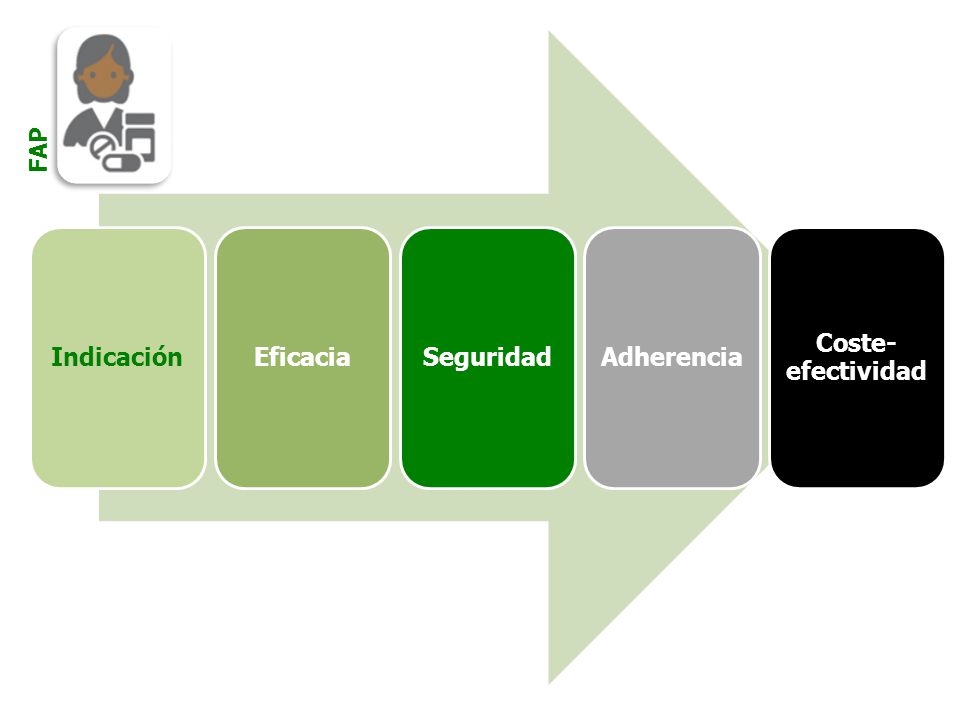 FAP

Indicación

Eficacia

Seguridad

Adherencia

Coste-efectividad